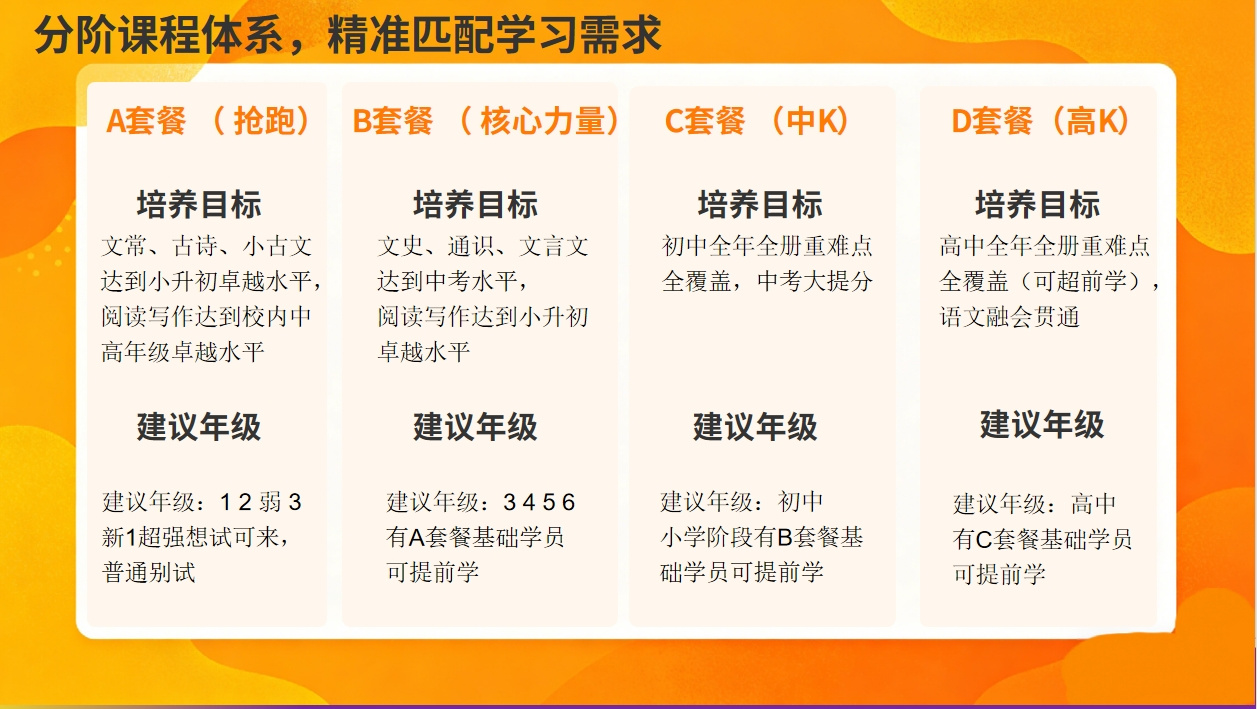 分阶课程体系，精准匹配学习需求

A套餐 （抢跑）

培养目标

文常、古诗、小古文达到小升初卓越水平，阅读写作达到校内中高年级卓越水平

建议年级

建议年级：1 2 弱 3 新1超强想试可来，普通别试

B套餐 （核心力量）

培养目标

文史、通识、文言文达到中考水平，阅读写作达到小升初卓越水平

建议年级

建议年级：3 4 5 6 有A套餐基础学员可提前学

C套餐 （中K）

培养目标

初中全年全册重难点全覆盖，中考大提分

建议年级

建议年级：初中 小学阶段有B套餐基础学员可提前学

D套餐（高K）

培养目标

高中全年全册重难点全覆盖（可超前学），语文融会贯通

建议年级

建议年级：高中 有C套餐基础学员可提前学